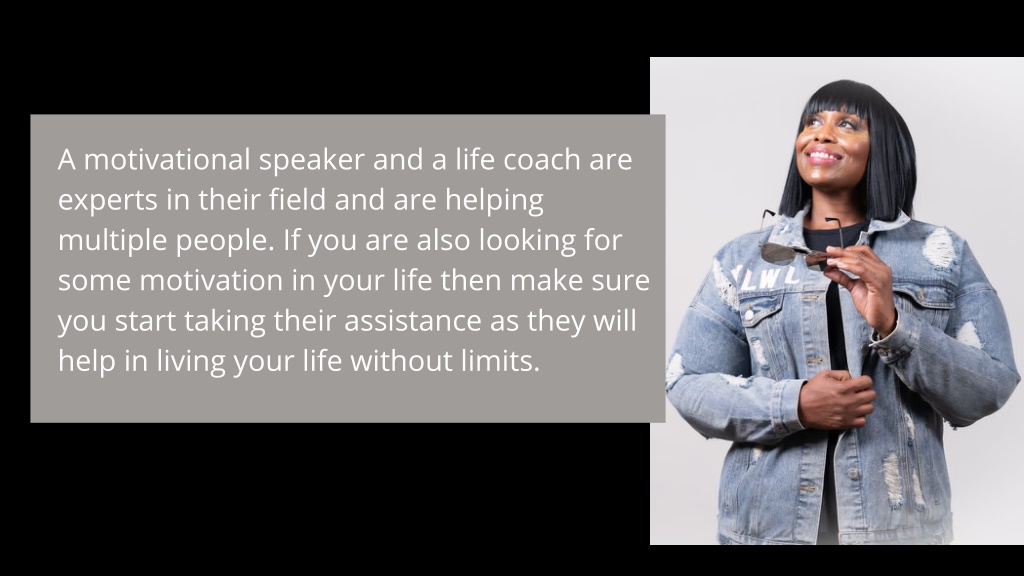 A motivational speaker and a life coach are experts in their field and are helping multiple people. If you are also looking for some motivation in your life then make sure you start taking their assistance as they will help in living your life without limits.

LWL